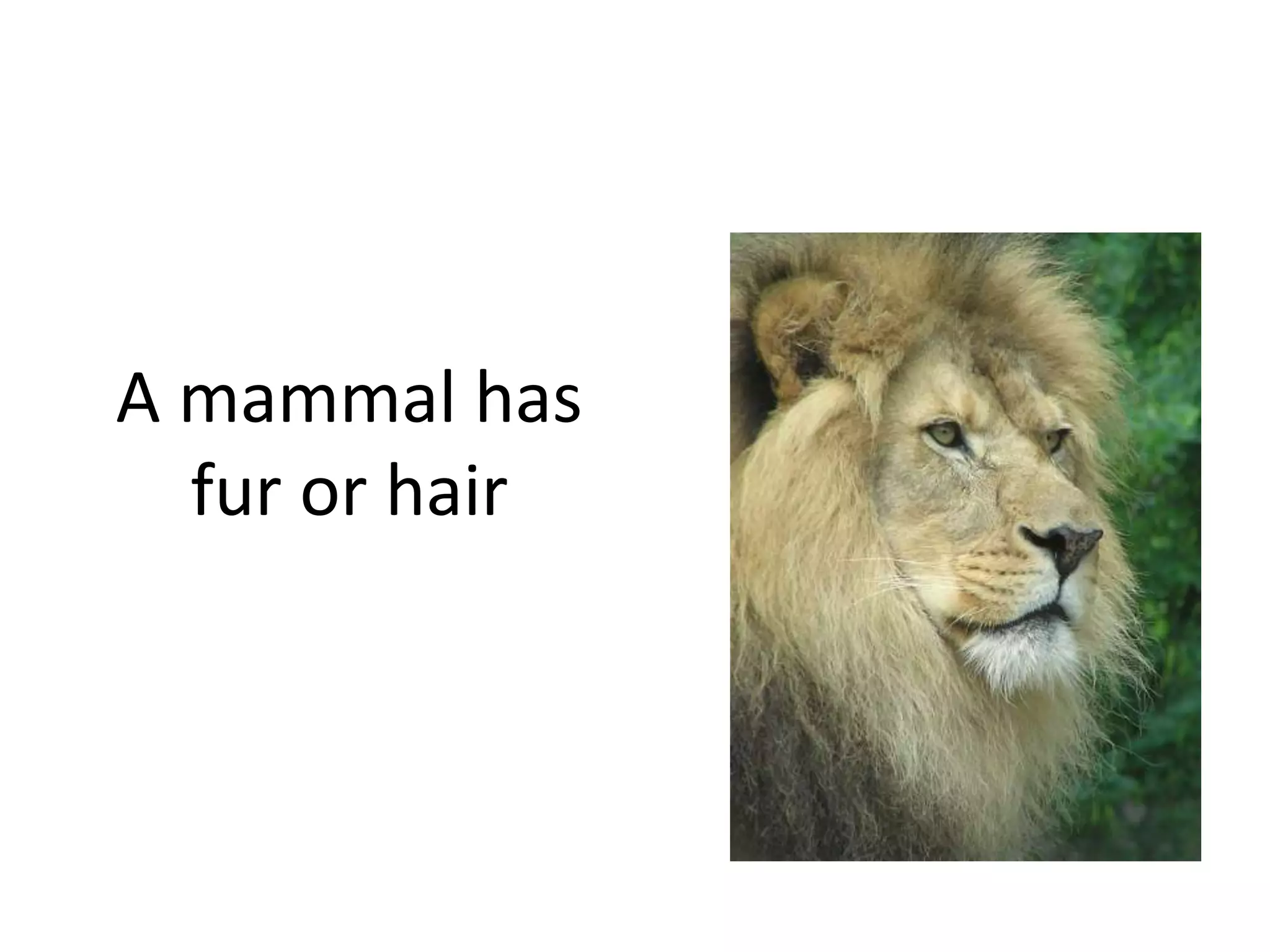 A mammal has fur or hair